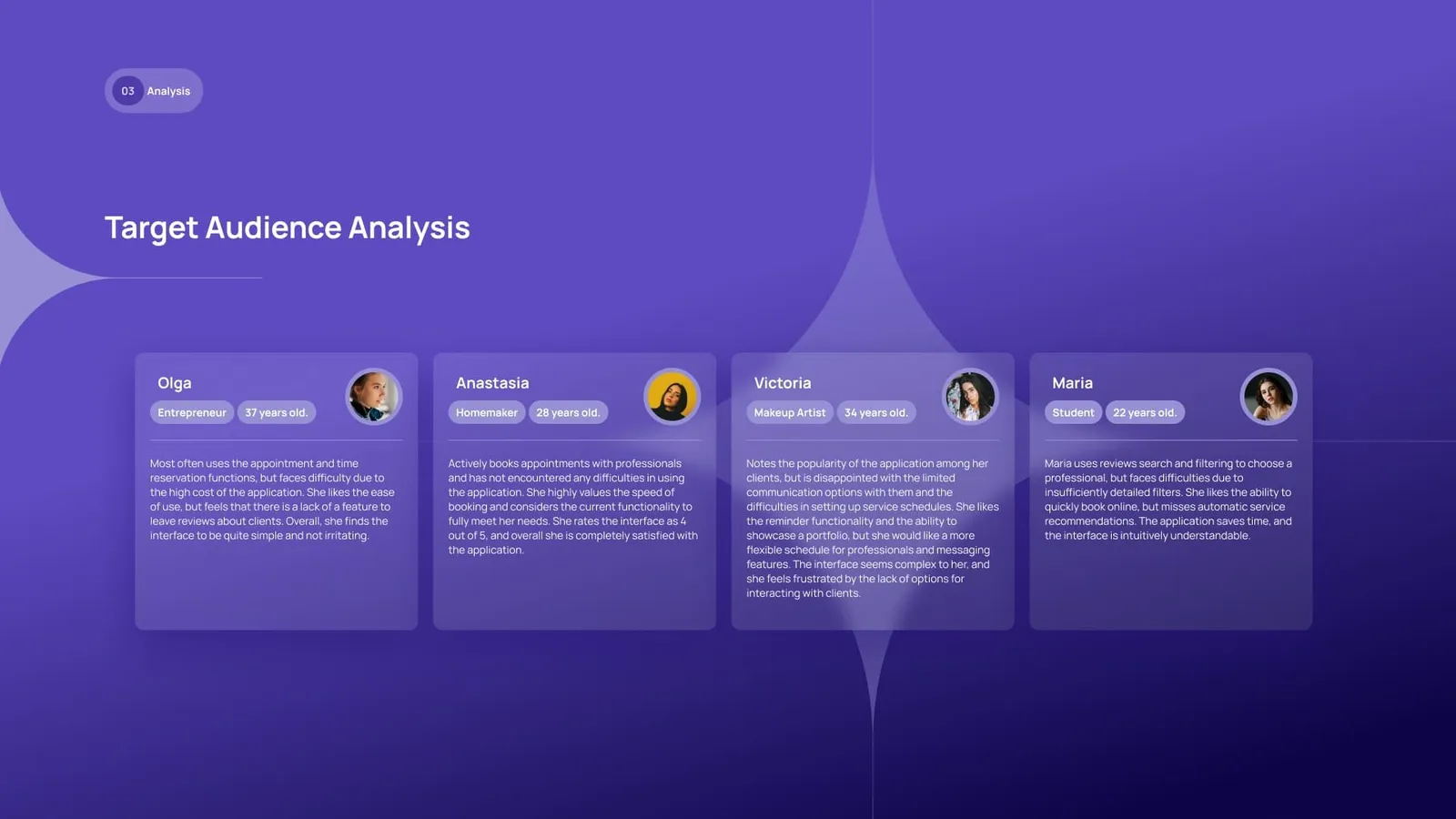 03 Analysis

Target Audience Analysis

Olga

Entrepreneur 37 years old.

Most often uses the appointment and time reservation functions, but faces difficulty due to the high cost of the application. She likes the ease of use, but feels that there is a lack of a feature to leave reviews about clients. Overall, she finds the interface to be quite simple and not irritating.

Anastasia

Homemaker 28 years old.

Actively books appointments with professionals and has not encountered any difficulties in using the application. She highly values the speed of booking and considers the current functionality to fully meet her needs. She rates the interface as 4 out of 5, and overall she is completely satisfied with the application.

Victoria

Makeup Artist 34 years old.

Notes the popularity of the application among her clients, but is disappointed with the limited communication options with them and the difficulties in setting up service schedules. She likes the reminder functionality and the ability to showcase a portfolio, but she would like a more flexible schedule for professionals and messaging features. The interface seems complex to her, and she feels frustrated by the lack of options for interacting with clients.

Maria

Student 22 years old.

Maria uses reviews search and filtering to choose a professional, but faces difficulties due to insufficiently detailed filters. She likes the ability to quickly book online, but misses automatic service recommendations. The application saves time, and the interface is intuitively understandable.